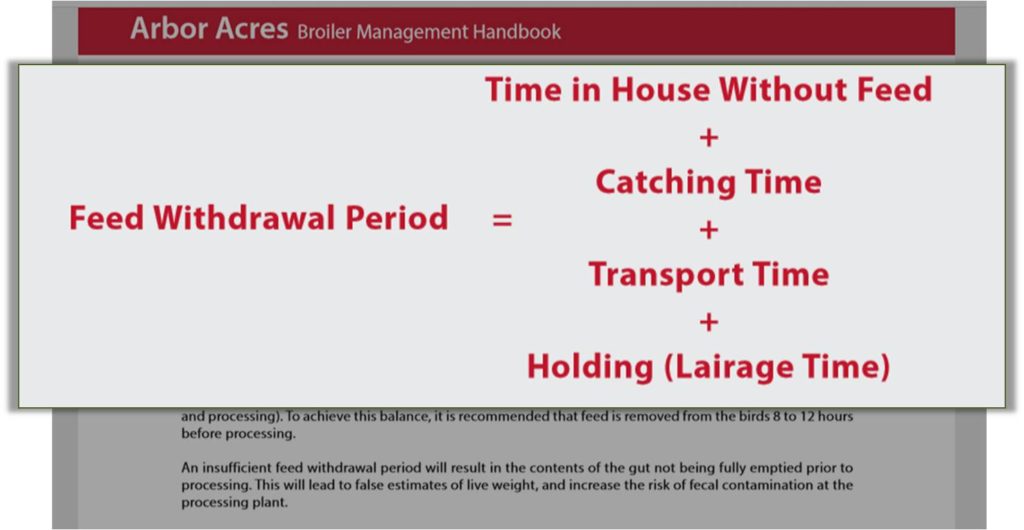 Arbor Acres Broiler Management Handbook

Feed Withdrawal Period = Time in House Without Feed + Catching Time + Transport Time + Holding (Lairage Time)

and processing). To achieve this balance, it is recommended that feed is removed from the birds 8 to 12 hours before processing.

An insufficient feed withdrawal period will result in the contents of the gut not being fully emptied prior to processing. This will lead to false estimates of live weight, and increase the risk of fecal contamination at the processing plant.